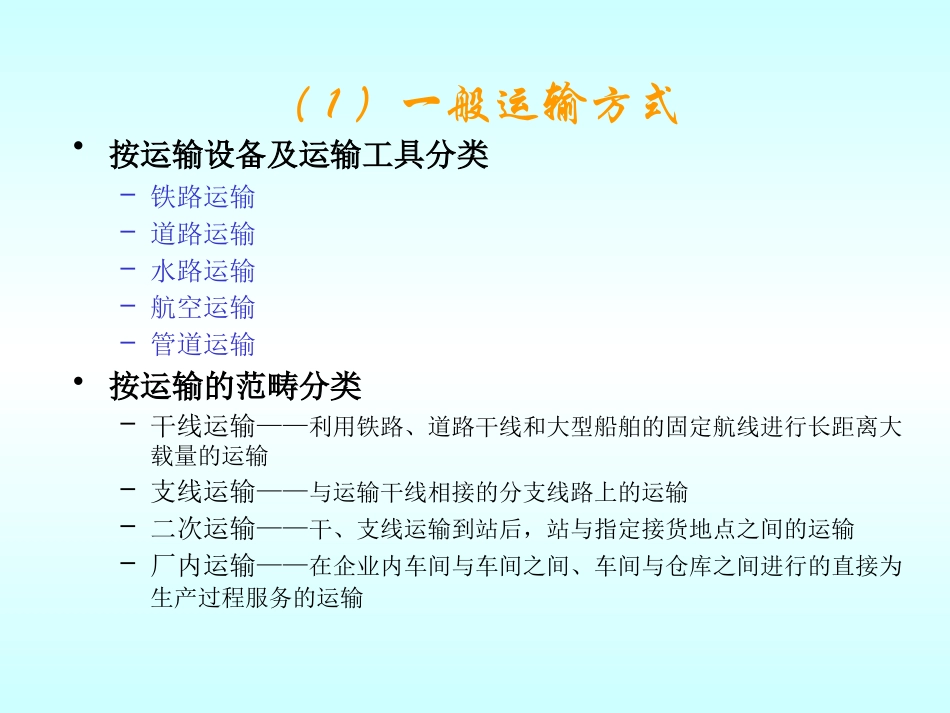 （1）一般运输方式

• 按运输设备及运输工具分类
  – 铁路运输
  – 道路运输
  – 水路运输
  – 航空运输
  – 管道运输

• 按运输的范畴分类
  – 干线运输——利用铁路、道路干线和大型船舶的固定航线进行长距离大载量的运输
  – 支线运输——与运输干线相接的分支线路上的运输
  – 二次运输——干、支线运输到站后，站与指定接货地点之间的运输
  – 厂内运输——在企业内车间与车间之间、车间与仓库之间进行的直接为生产过程服务的运输